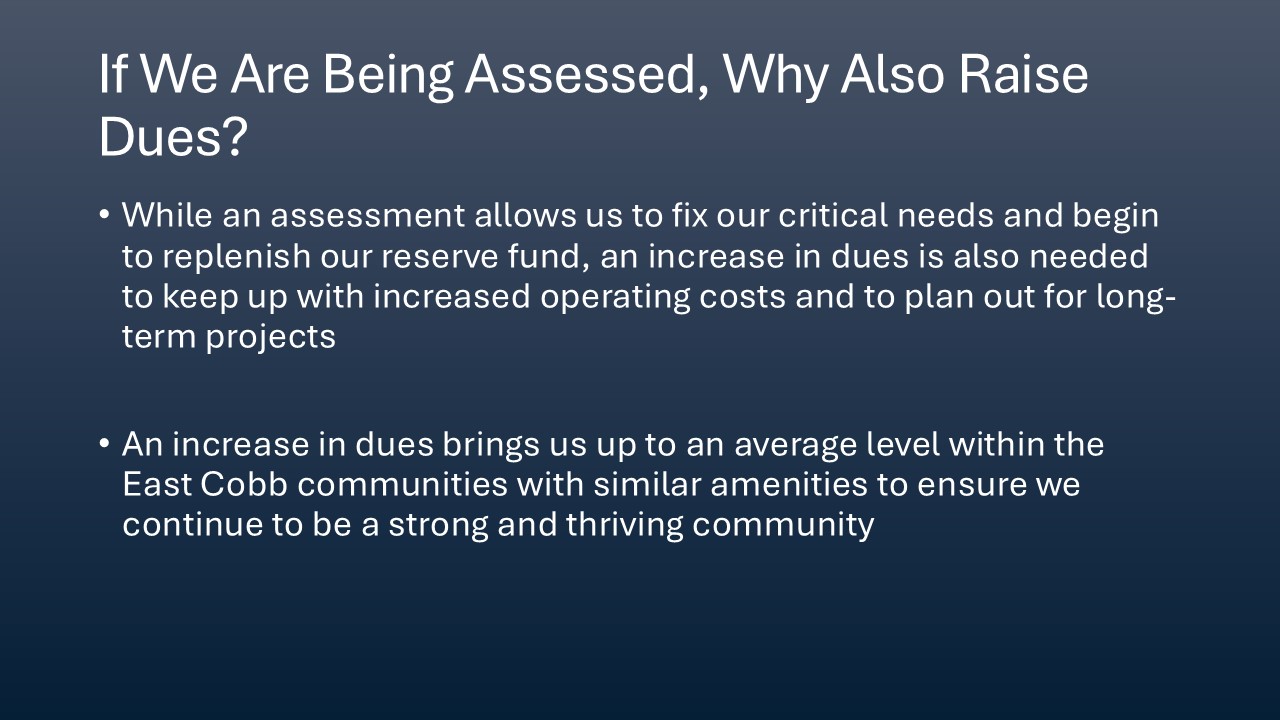 If We Are Being Assessed, Why Also Raise Dues?

• While an assessment allows us to fix our critical needs and begin to replenish our reserve fund, an increase in dues is also needed to keep up with increased operating costs and to plan out for long-term projects

• An increase in dues brings us up to an average level within the East Cobb communities with similar amenities to ensure we continue to be a strong and thriving community